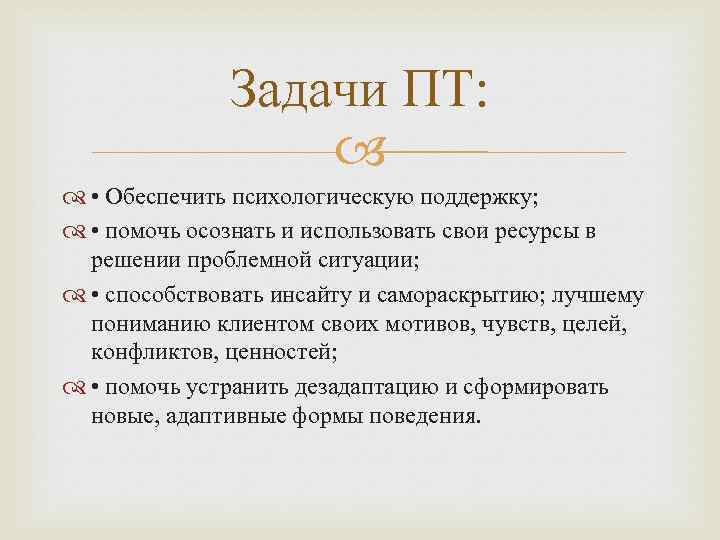 Задачи ПТ:

• Обеспечить психологическую поддержку;

• помочь осознать и использовать свои ресурсы в решении проблемной ситуации;

• способствовать инсайту и самораскрытию; лучшему пониманию клиентом своих мотивов, чувств, целей, конфликтов, ценностей;

• помочь устранить дезадаптацию и сформировать новые, адаптивные формы поведения.